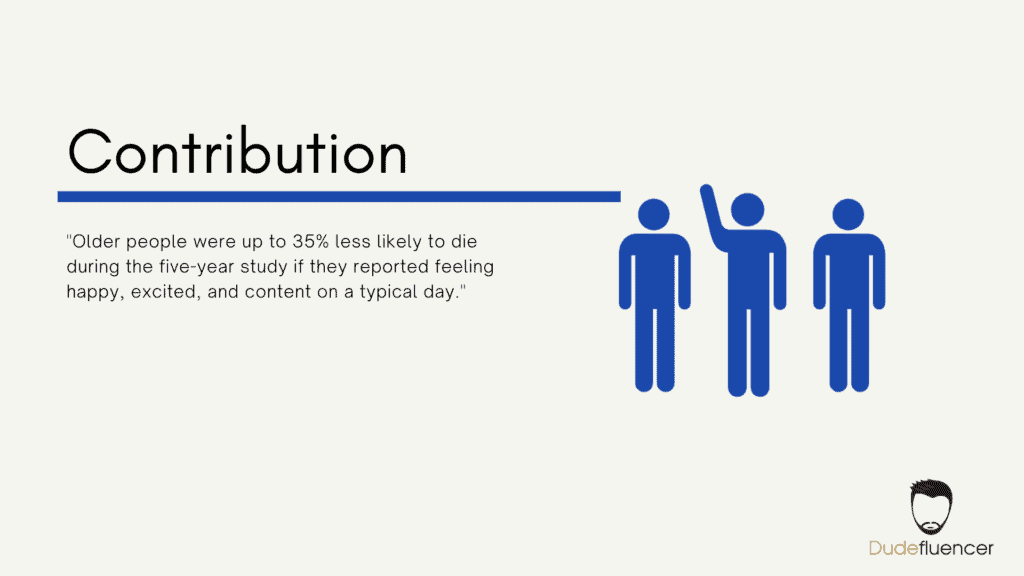 Contribution

"Older people were up to 35% less likely to die during the five-year study if they reported feeling happy, excited, and content on a typical day."

Dudefluencer